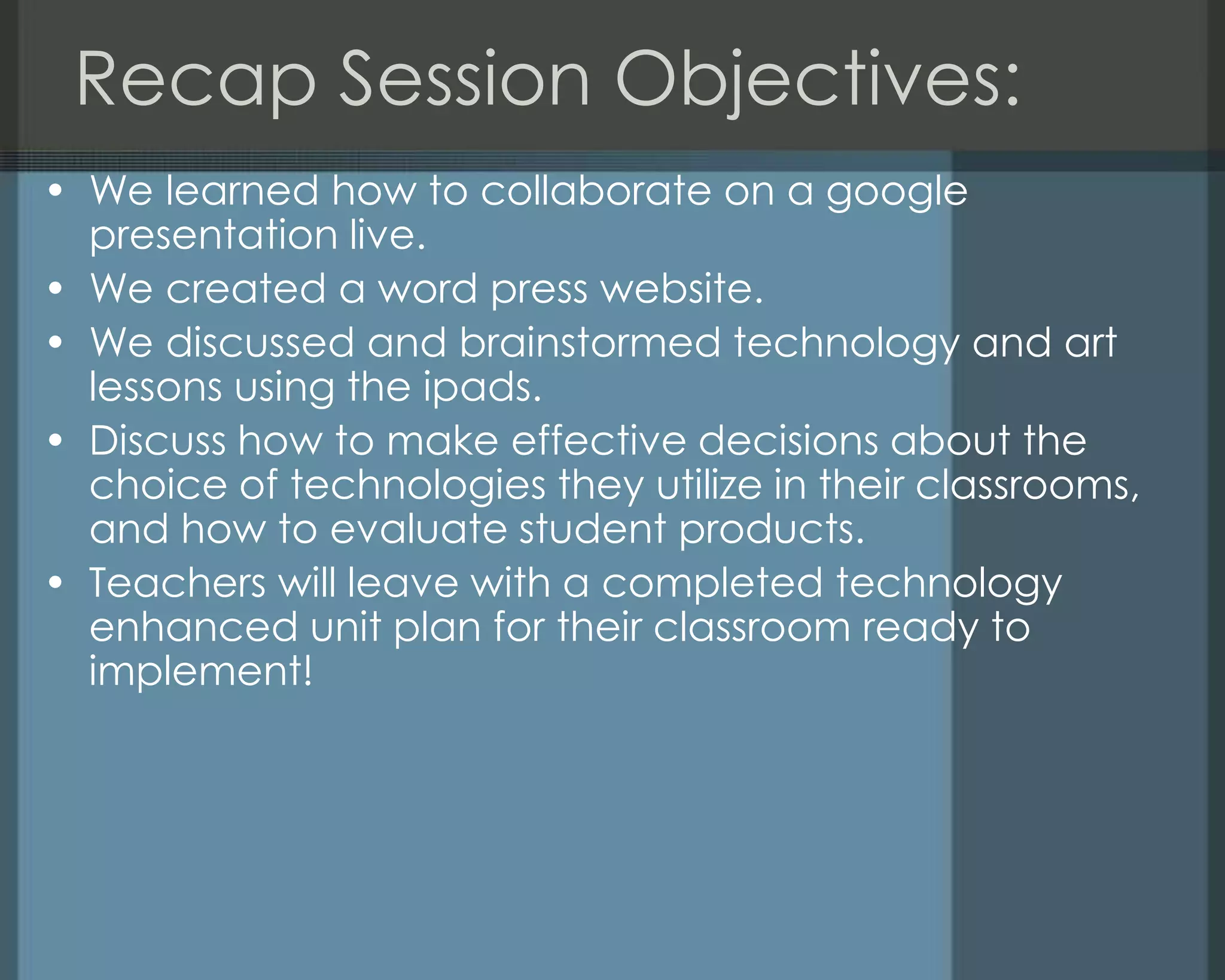 Recap Session Objectives:

• We learned how to collaborate on a google presentation live.
• We created a word press website.
• We discussed and brainstormed technology and art lessons using the ipads.
• Discuss how to make effective decisions about the choice of technologies they utilize in their classrooms, and how to evaluate student products.
• Teachers will leave with a completed technology enhanced unit plan for their classroom ready to implement!